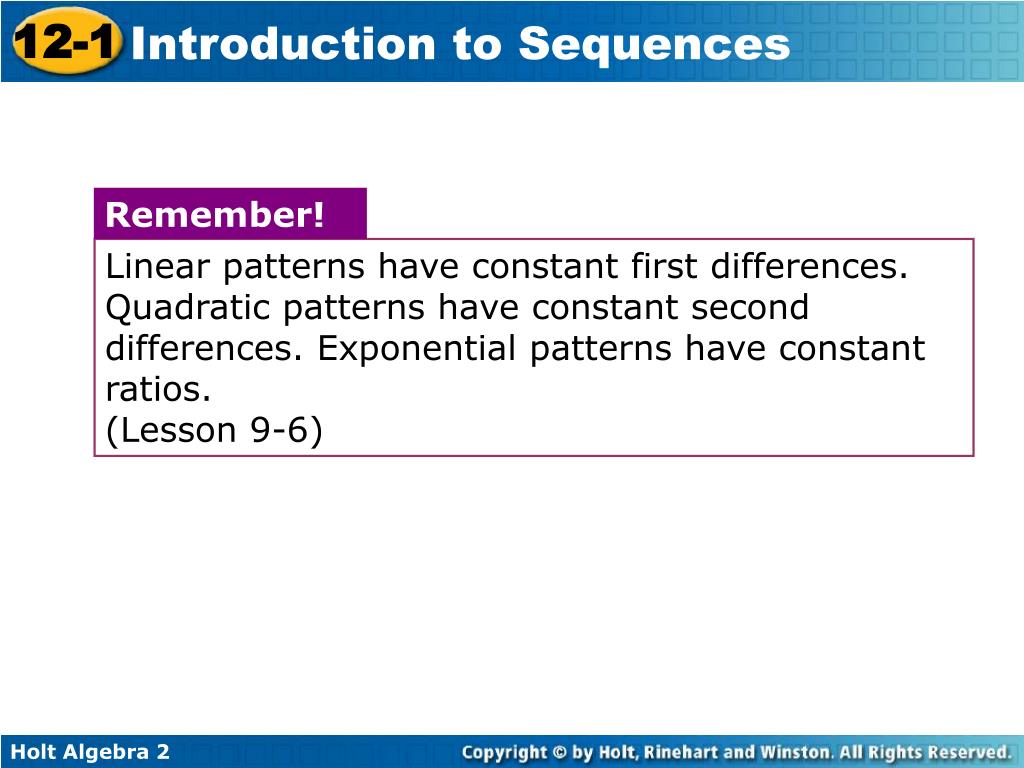 12-1 Introduction to Sequences

Remember!

Linear patterns have constant first differences. Quadratic patterns have constant second differences. Exponential patterns have constant ratios.
(Lesson 9-6)

Holt Algebra 2

Copyright © by Holt, Rinehart and Winston. All Rights Reserved.